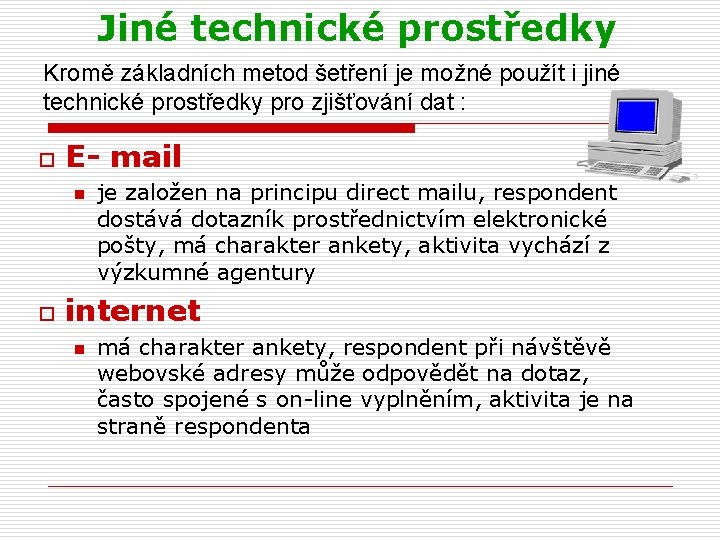 Jiné technické prostředky

Kromě základních metod šetření je možné použít i jiné technické prostředky pro zjišťování dat :

E- mail

je založen na principu direct mailu, respondent dostává dotazník prostřednictvím elektronické pošty, má charakter ankety, aktivita vychází z výzkumné agentury

internet

má charakter ankety, respondent při návštěvě webovské adresy může odpovědět na dotaz, často spojené s on-line vyplněním, aktivita je na straně respondenta